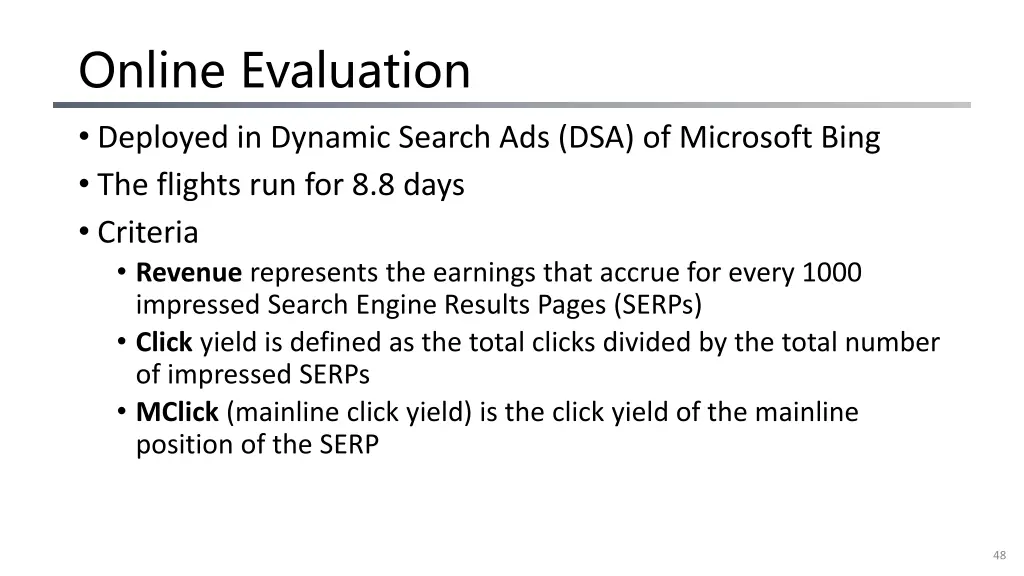 Online Evaluation

• Deployed in Dynamic Search Ads (DSA) of Microsoft Bing
• The flights run for 8.8 days
• Criteria
  • Revenue represents the earnings that accrue for every 1000 impressed Search Engine Results Pages (SERPs)
  • Click yield is defined as the total clicks divided by the total number of impressed SERPs
  • MClick (mainline click yield) is the click yield of the mainline position of the SERP

48